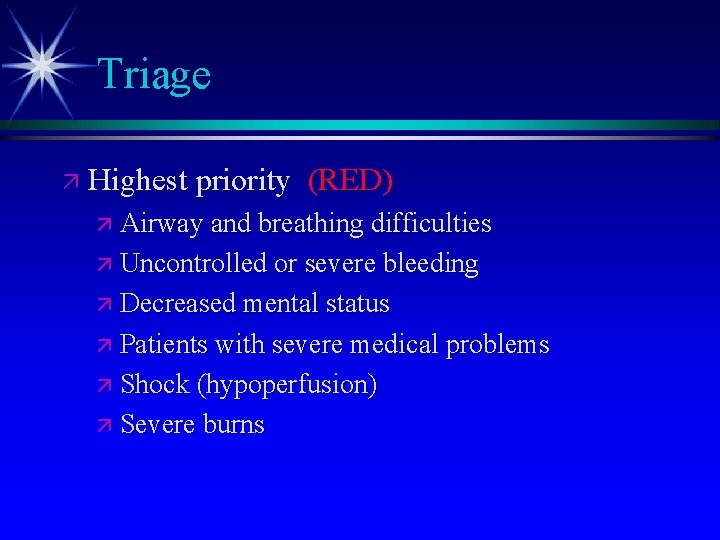 Triage

Highest priority (RED)

Airway and breathing difficulties

Uncontrolled or severe bleeding

Decreased mental status

Patients with severe medical problems

Shock (hypoperfusion)

Severe burns